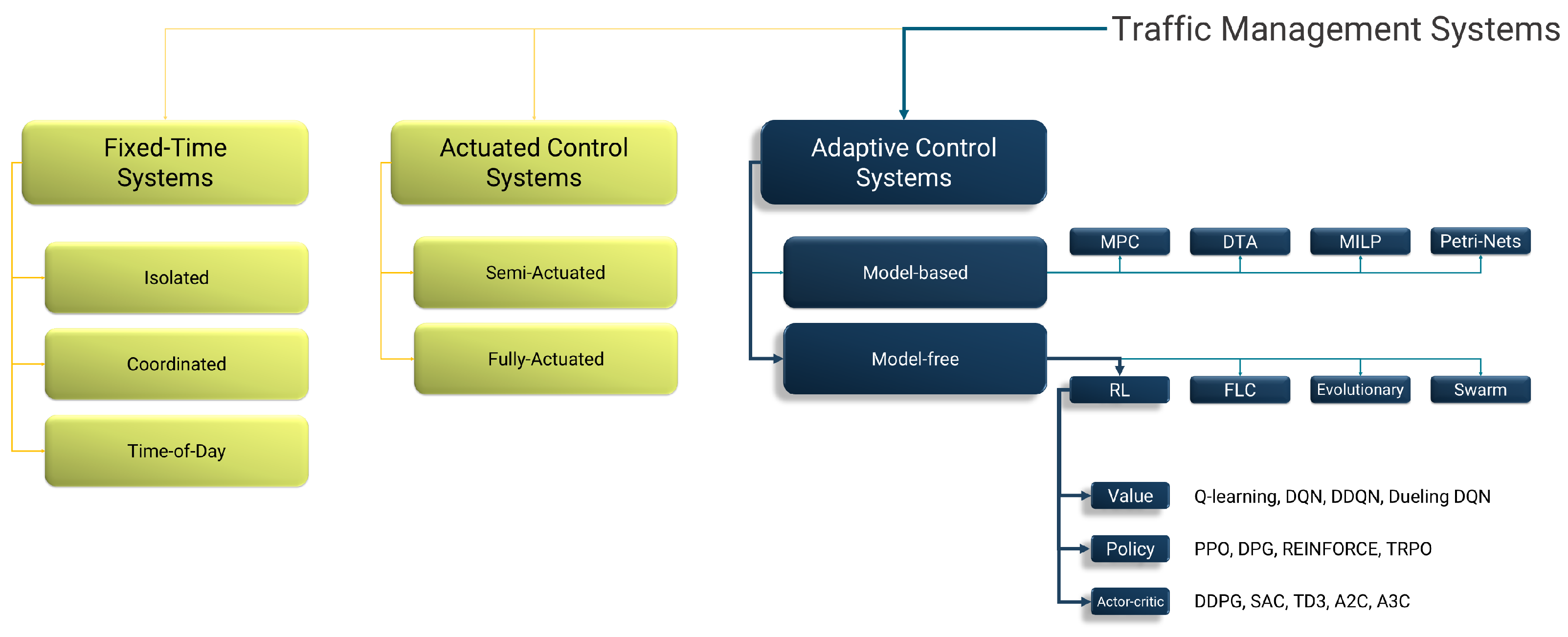 Traffic Management Systems

Fixed-Time Systems

Isolated

Coordinated

Time-of-Day

Actuated Control Systems

Semi-Actuated

Fully-Actuated

Adaptive Control Systems

Model-based

MPC

DTA

MILP

Petri-Nets

Model-free

RL

FLC

Evolutionary

Swarm

Value Q-learning, DQN, DDQN, Dueling DQN

Policy PPO, DPG, REINFORCE, TRPO

Actor-critic DDPG, SAC, TD3, A2C, A3C